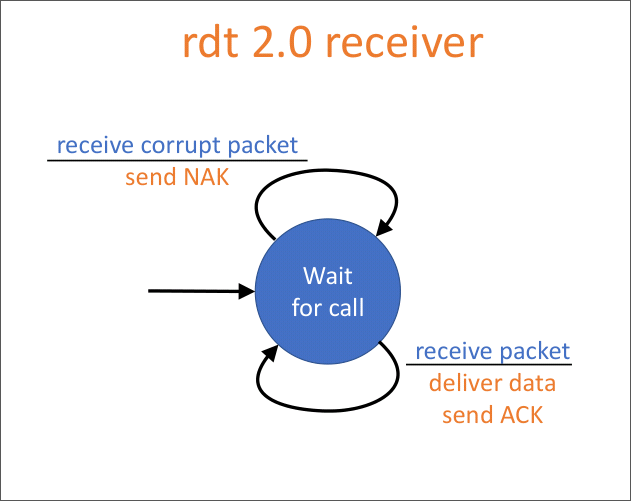 rdt 2.0 receiver

receive corrupt packet
send NAK

Wait for call

receive packet
deliver data
send ACK